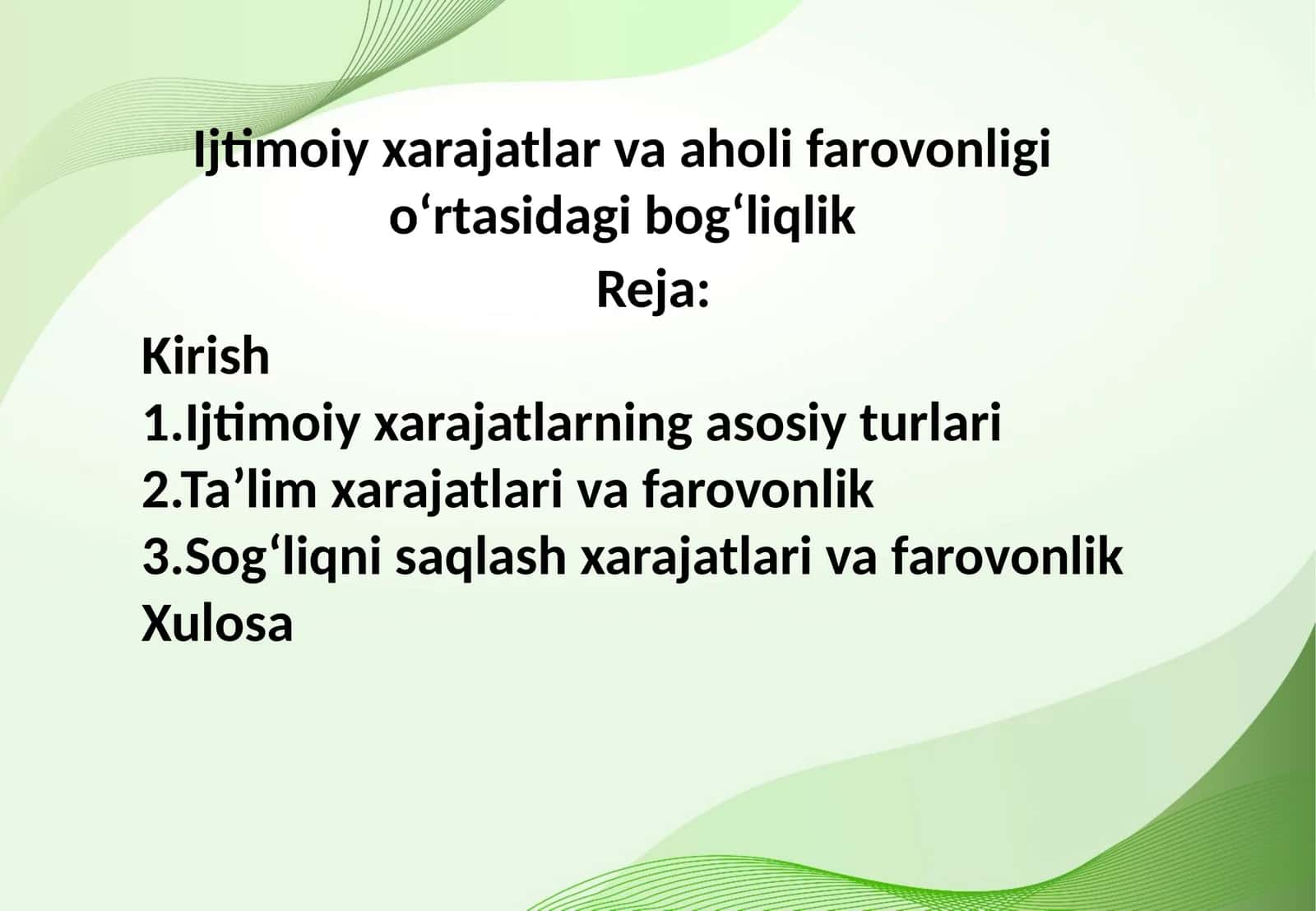 Ijtimoiy xarajatlar va aholi farovonligi o‘rtasidagi bog‘liqlik

Reja:

Kirish
1.Ijtimoiy xarajatlarning asosiy turlari
2.Ta’lim xarajatlari va farovonlik
3.Sog‘liqni saqlash xarajatlari va farovonlik
Xulosa